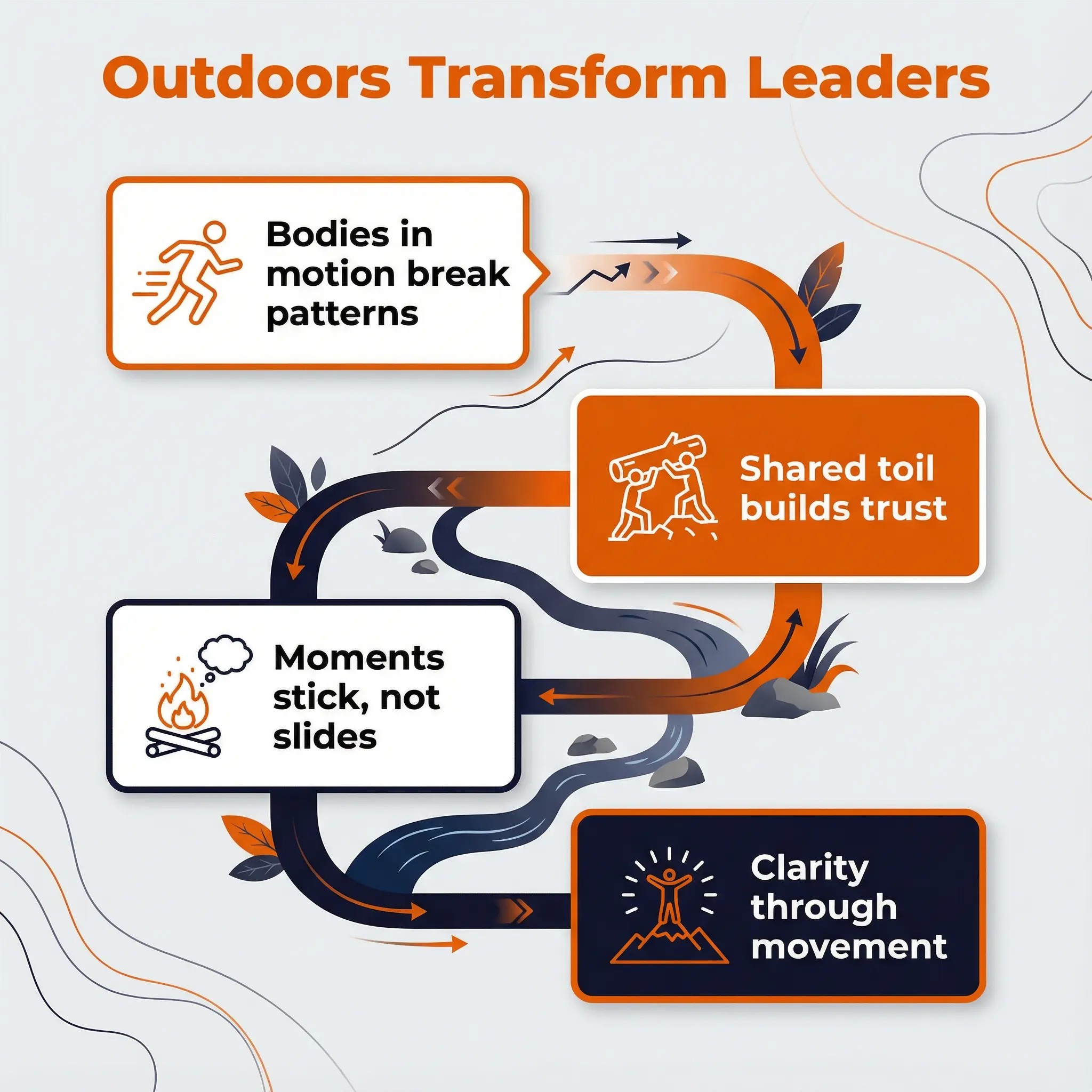 Outdoors Transform Leaders

Bodies in motion break patterns

Shared toil builds trust

Moments stick, not slides

Clarity through movement